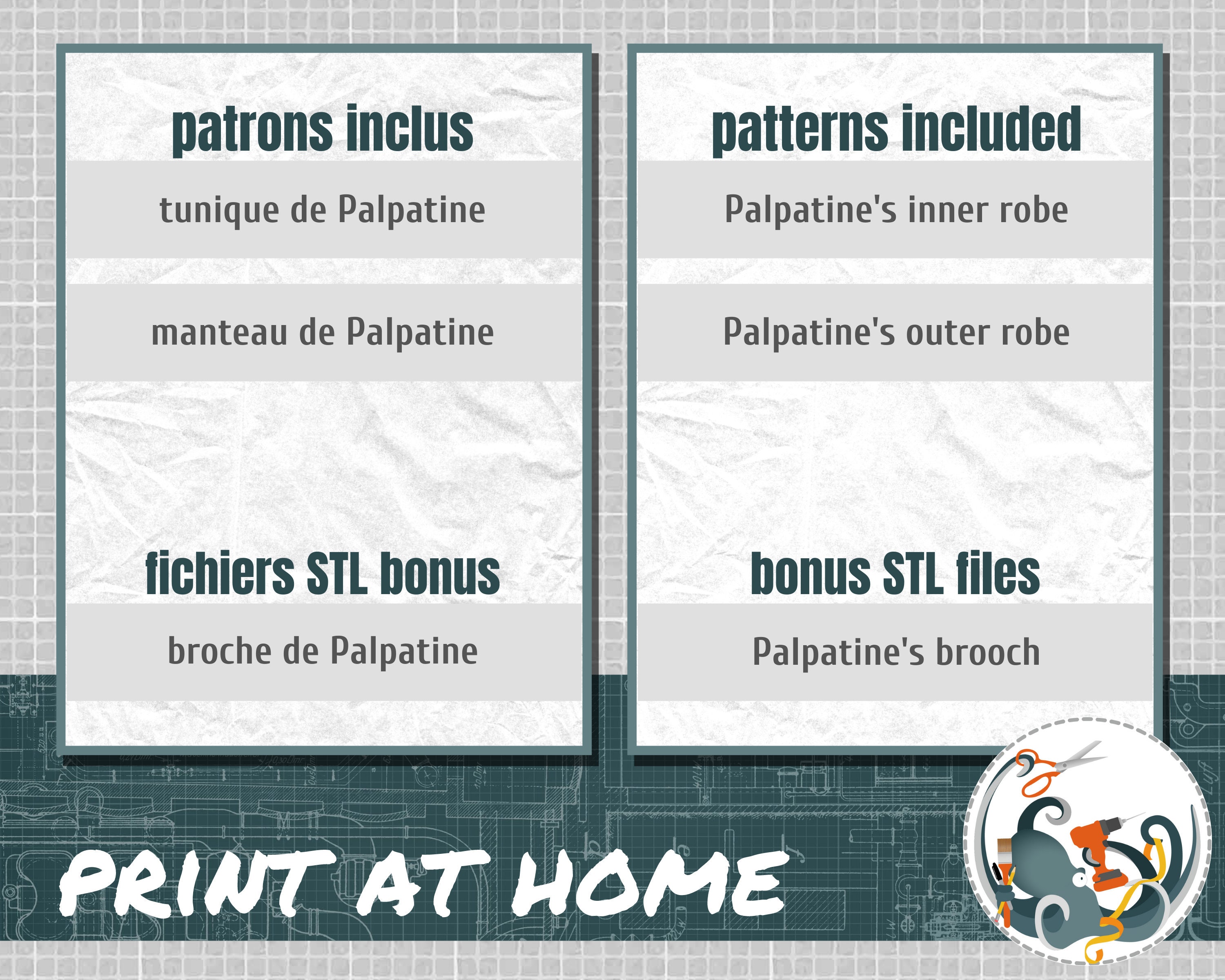 patrons inclus

tunique de Palpatine

manteau de Palpatine

fichiers STL bonus

broche de Palpatine

patterns included

Palpatine's inner robe

Palpatine's outer robe

bonus STL files

Palpatine's brooch

PRINT AT HOME